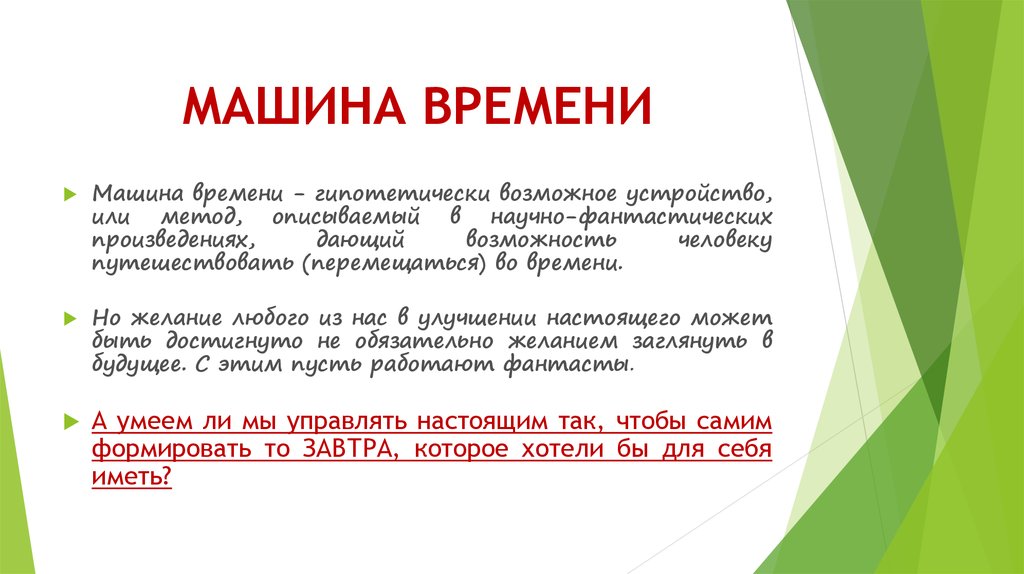 МАШИНА ВРЕМЕНИ

Машина времени – гипотетически возможное устройство, или метод, описываемый в научно-фантастических произведениях, дающий возможность человеку путешествовать (перемещаться) во времени.

Но желание любого из нас в улучшении настоящего может быть достигнуто не обязательно желанием заглянуть в будущее. С этим пусть работают фантасты.

А умеем ли мы управлять настоящим так, чтобы самим формировать то ЗАВТРА, которое хотели бы для себя иметь?